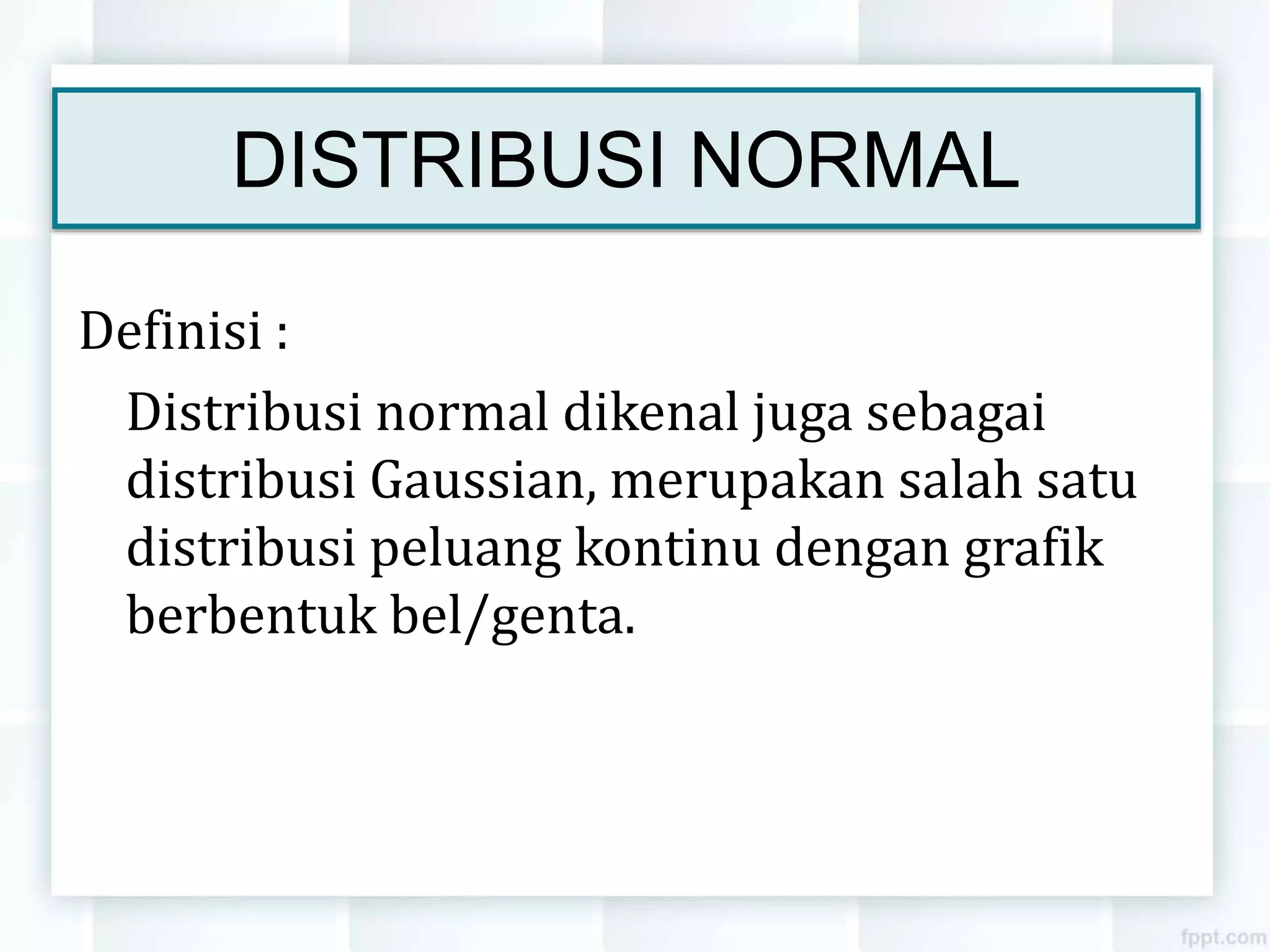 DISTRIBUSI NORMAL

Definisi :

Distribusi normal dikenal juga sebagai distribusi Gaussian, merupakan salah satu distribusi peluang kontinu dengan grafik berbentuk bel/genta.

fppt.com